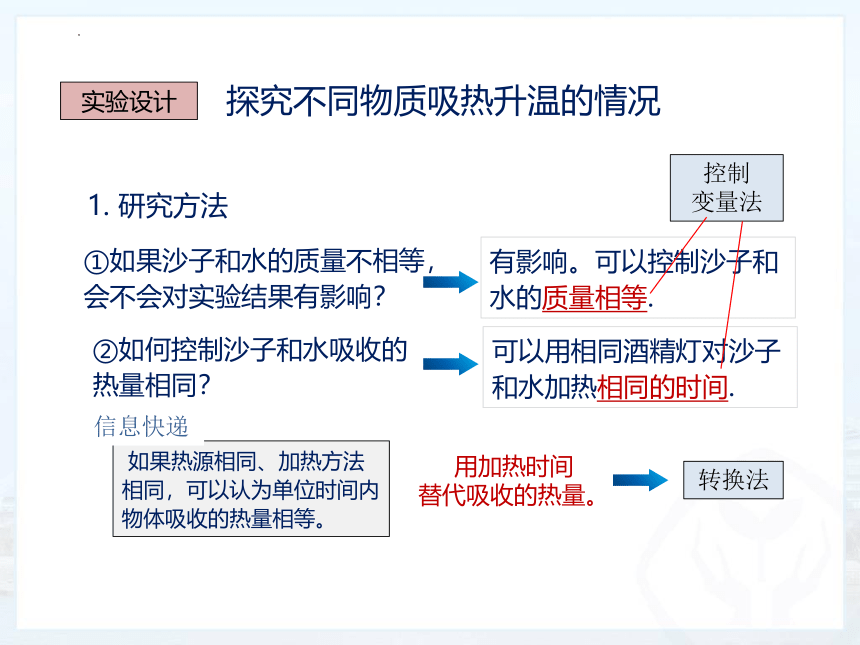 实验设计　探究不同物质吸热升温的情况

控制变量法

1. 研究方法

①如果沙子和水的质量不相等，会不会对实验结果有影响？

有影响。可以控制沙子和水的质量相等.

②如何控制沙子和水吸收的热量相同？

可以用相同酒精灯对沙子和水加热相同的时间.

信息快递

如果热源相同、加热方法相同，可以认为单位时间内物体吸收的热量相等。

用加热时间替代吸收的热量。

转换法